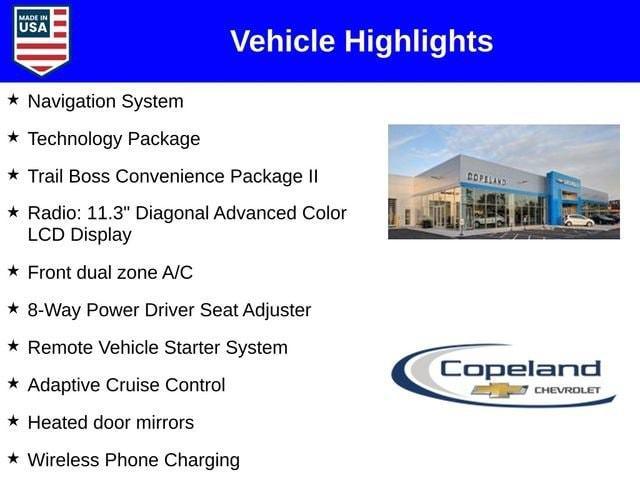 MADE IN USA

Vehicle Highlights

★ Navigation System

★ Technology Package

★ Trail Boss Convenience Package II

★ Radio: 11.3" Diagonal Advanced Color LCD Display

★ Front dual zone A/C

★ 8-Way Power Driver Seat Adjuster

★ Remote Vehicle Starter System

★ Adaptive Cruise Control

★ Heated door mirrors

★ Wireless Phone Charging

COPELAND

Copeland CHEVROLET